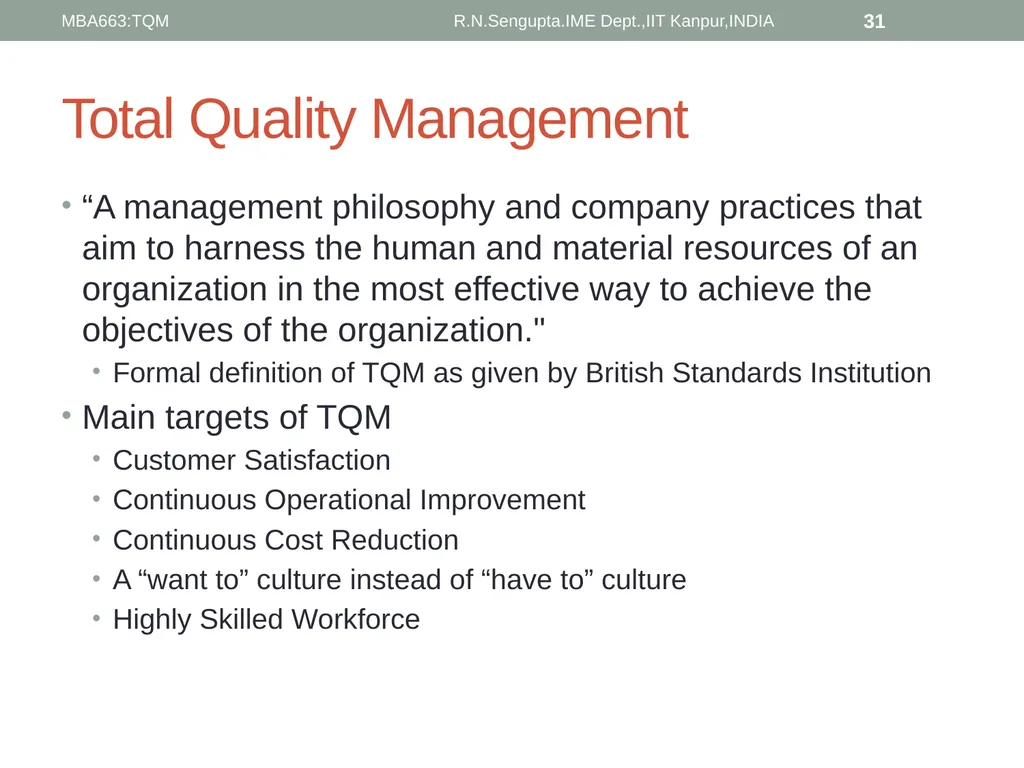 MBA663:TQM R.N.Sengupta.IME Dept.,IIT Kanpur,INDIA 31

Total Quality Management

• “A management philosophy and company practices that aim to harness the human and material resources of an organization in the most effective way to achieve the objectives of the organization."
  • Formal definition of TQM as given by British Standards Institution
• Main targets of TQM
  • Customer Satisfaction
  • Continuous Operational Improvement
  • Continuous Cost Reduction
  • A “want to” culture instead of “have to” culture
  • Highly Skilled Workforce